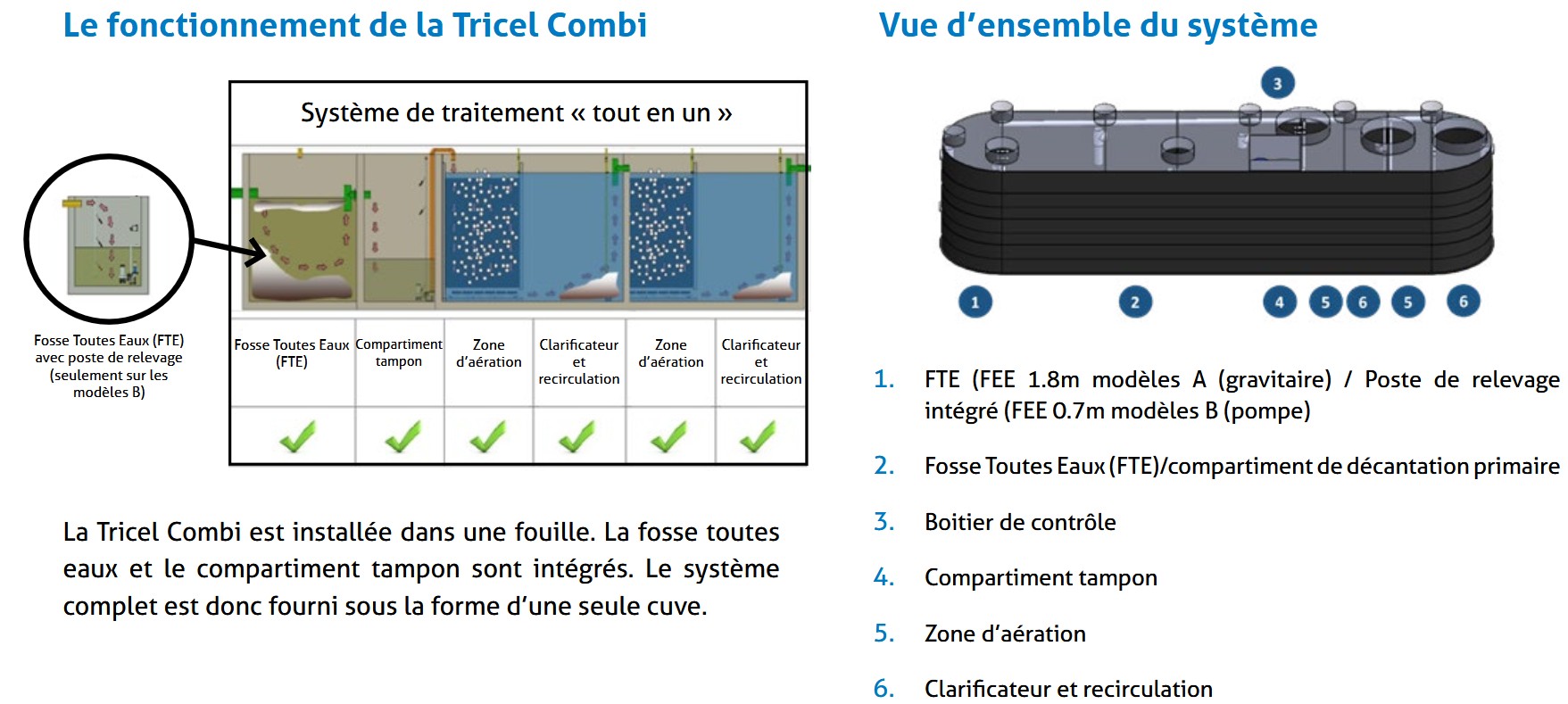 Le fonctionnement de la Tricel Combi

Système de traitement « tout en un »

Fosse Toutes Eaux (FTE) avec poste de relevage (seulement sur les modèles B)

| Fosse Toutes Eaux (FTE) | Compartiment tampon | Zone d'aération | Clarificateur et recirculation | Zone d'aération | Clarificateur et recirculation |
|---|---|---|---|---|---|
| ✓ | ✓ | ✓ | ✓ | ✓ | ✓ |

La Tricel Combi est installée dans une fouille. La fosse toutes eaux et le compartiment tampon sont intégrés. Le système complet est donc fourni sous la forme d'une seule cuve.

Vue d'ensemble du système

3

1 2 4 5 6 5 6

1. FTE (FEE 1.8m modèles A (gravitaire) / Poste de relevage intégré (FEE 0.7m modèles B (pompe)

2. Fosse Toutes Eaux (FTE)/compartiment de décantation primaire

3. Boitier de contrôle

4. Compartiment tampon

5. Zone d'aération

6. Clarificateur et recirculation